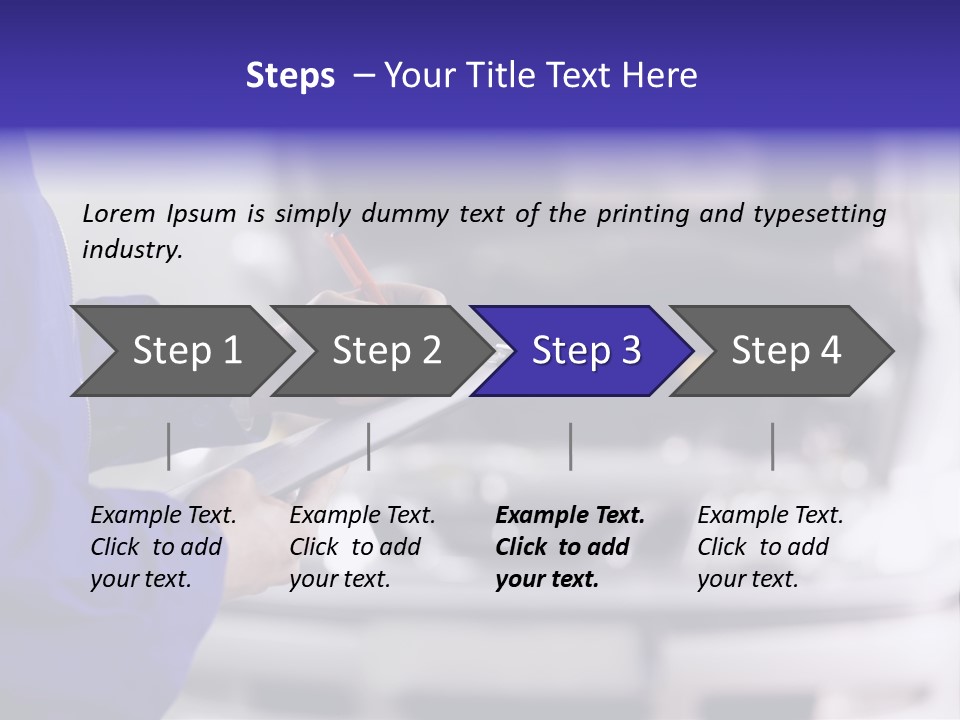 Steps – Your Title Text Here

Lorem Ipsum is simply dummy text of the printing and typesetting industry.

Step 1

Step 2

Step 3

Step 4

Example Text. Click to add your text.

Example Text. Click to add your text.

Example Text. Click to add your text.

Example Text. Click to add your text.